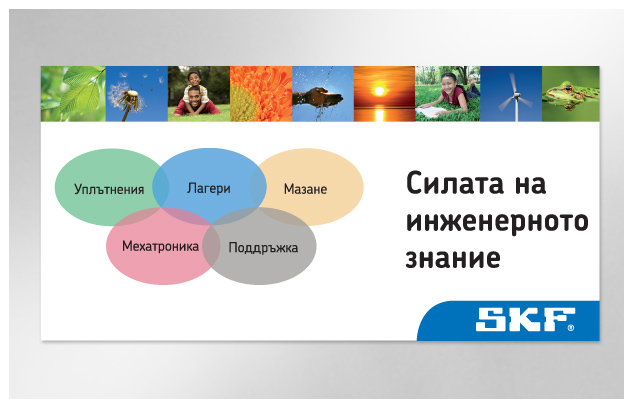 Уплътнения

Лагери

Мазане

Мехатроника

Поддръжка

Силата на инженерното знание

SKF®